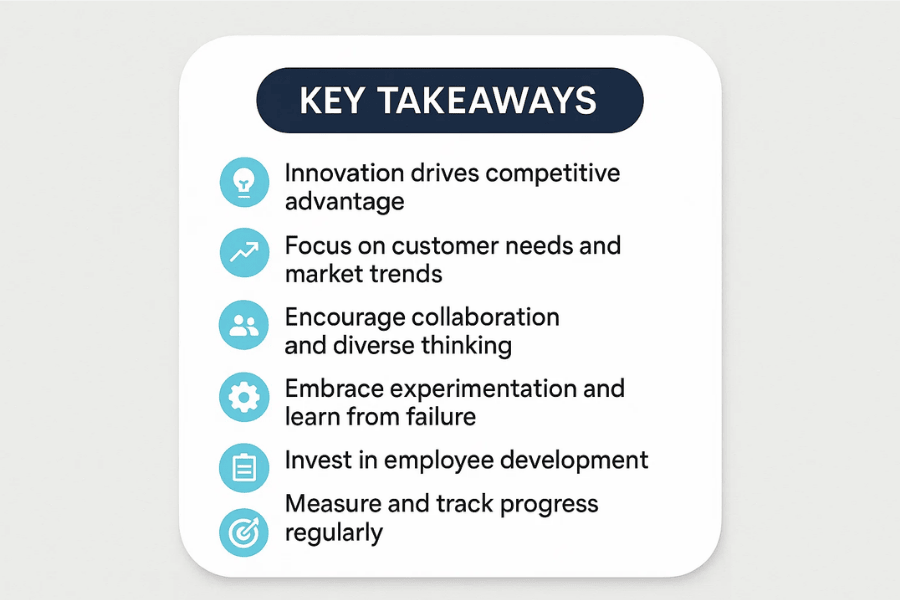 KEY TAKEAWAYS

Innovation drives competitive advantage

Focus on customer needs and market trends

Encourage collaboration and diverse thinking

Embrace experimentation and learn from failure

Invest in employee development

Measure and track progress regularly